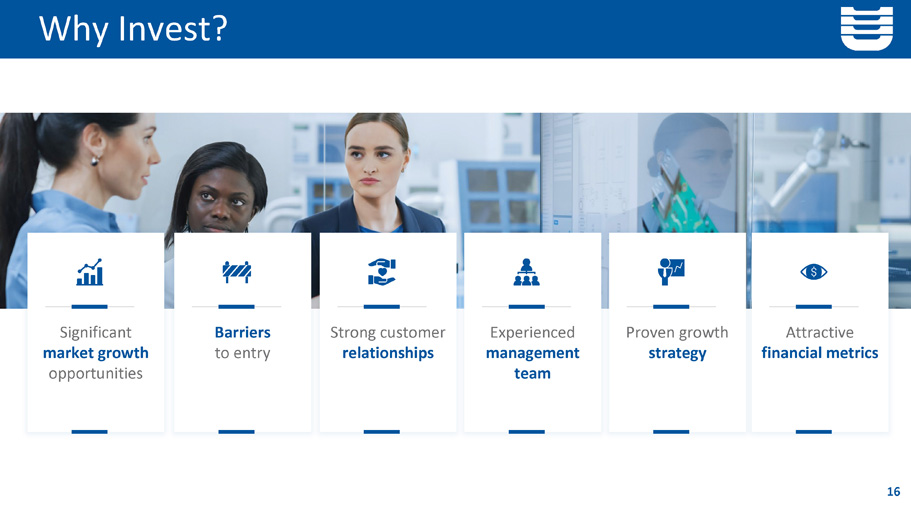 Why Invest?

Significant market growth opportunities

Barriers to entry

Strong customer relationships

Experienced management team

Proven growth strategy

Attractive financial metrics

16